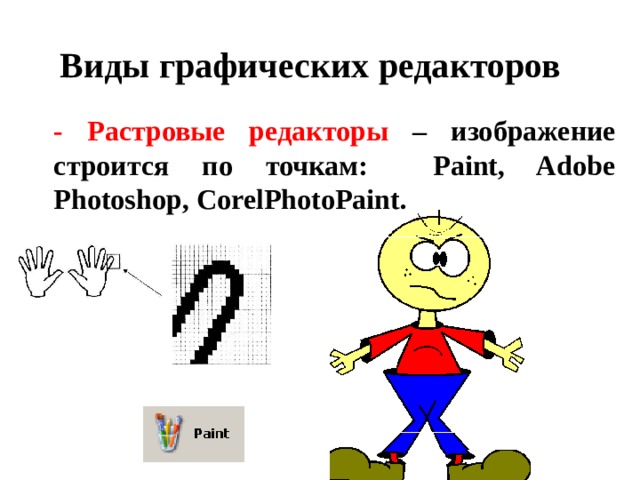 Виды графических редакторов

- Растровые редакторы – изображение строится по точкам: Paint, Adobe Photoshop, CorelPhotoPaint.

Paint